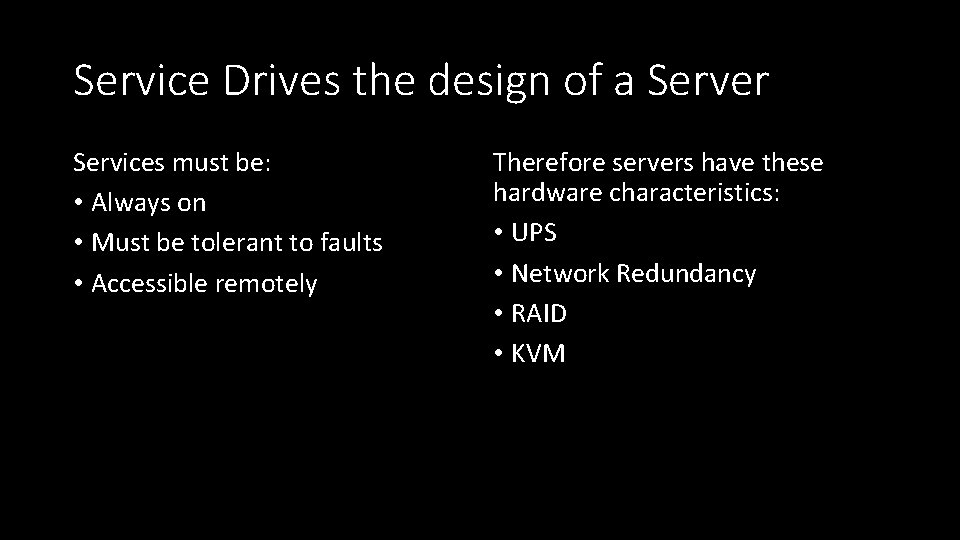 Service Drives the design of a Server

Services must be:
• Always on
• Must be tolerant to faults
• Accessible remotely

Therefore servers have these hardware characteristics:
• UPS
• Network Redundancy
• RAID
• KVM